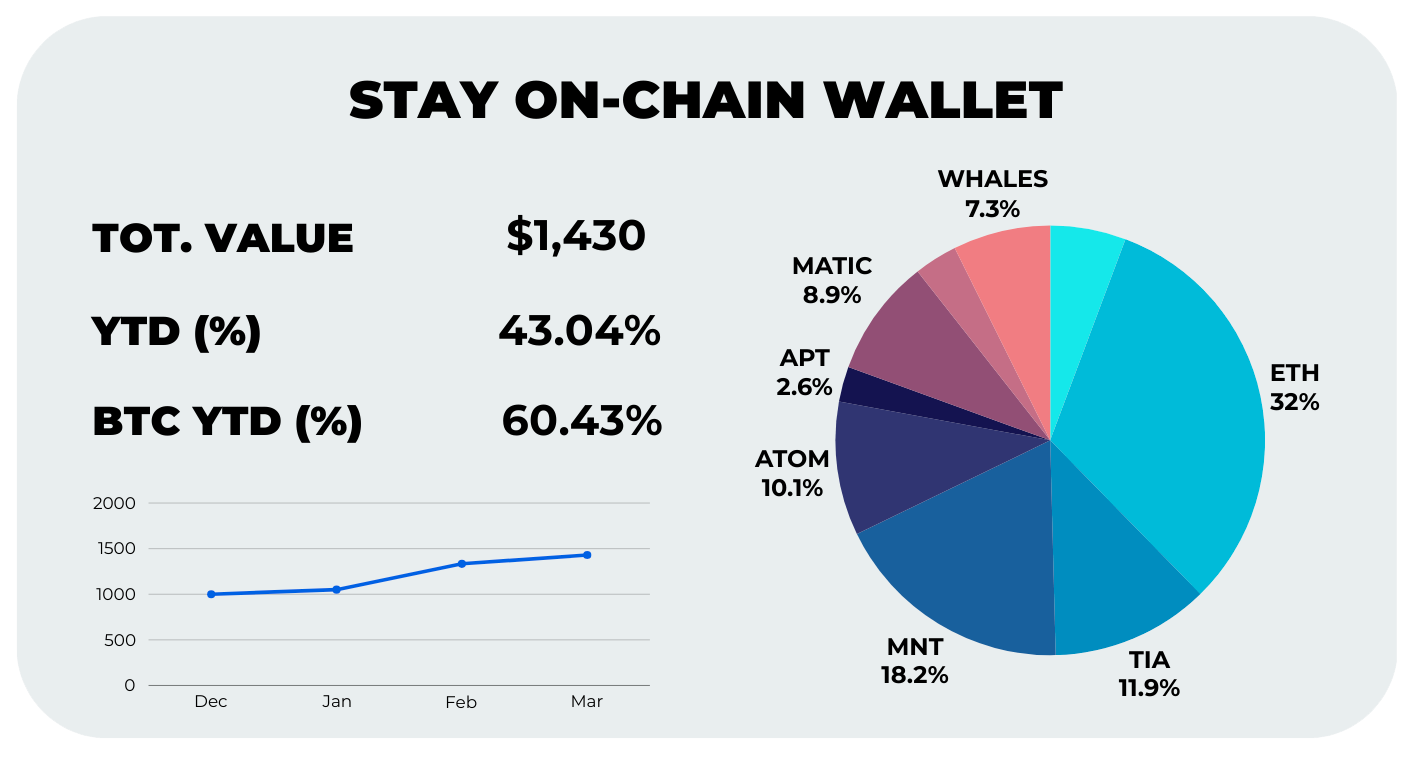 STAY ON-CHAIN WALLET

TOT. VALUE $1,430

YTD (%) 43.04%

BTC YTD (%) 60.43%

2000
1500
1000
500
0
Dec Jan Feb Mar

WHALES 7.3%
MATIC 8.9%
APT 2.6%
ATOM 10.1%
MNT 18.2%
TIA 11.9%
ETH 32%